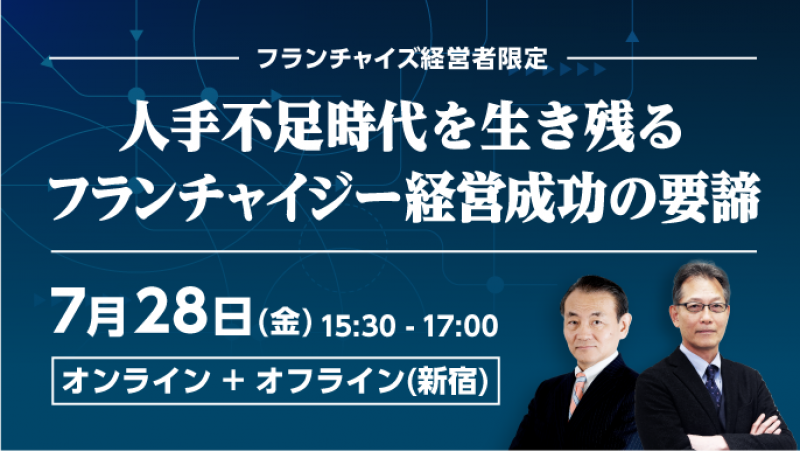 フランチャイズ経営者限定

人手不足時代を生き残る
フランチャイジー経営成功の要諦

7月28日(金) 15:30 - 17:00

オンライン + オフライン(新宿)